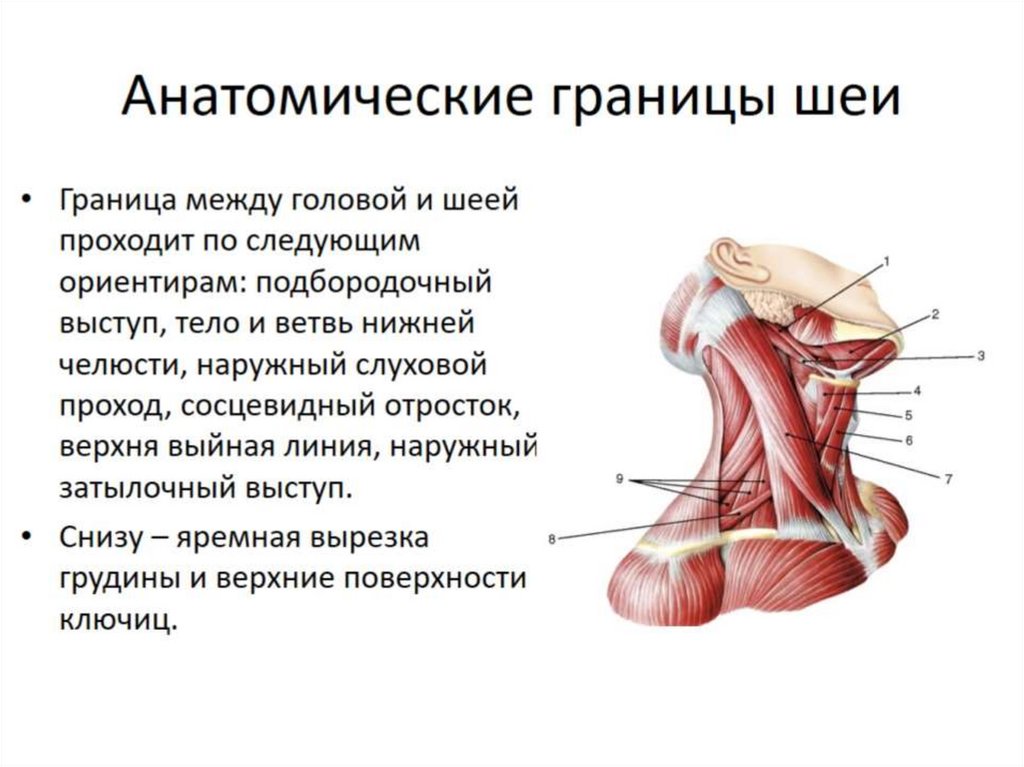 Анатомические границы шеи

• Граница между головой и шеей проходит по следующим ориентирам: подбородочный выступ, тело и ветвь нижней челюсти, наружный слуховой проход, сосцевидный отросток, верхня выйная линия, наружный затылочный выступ.

• Снизу – яремная вырезка грудины и верхние поверхности ключиц.

1
2
3
4
5
6
7
9
8